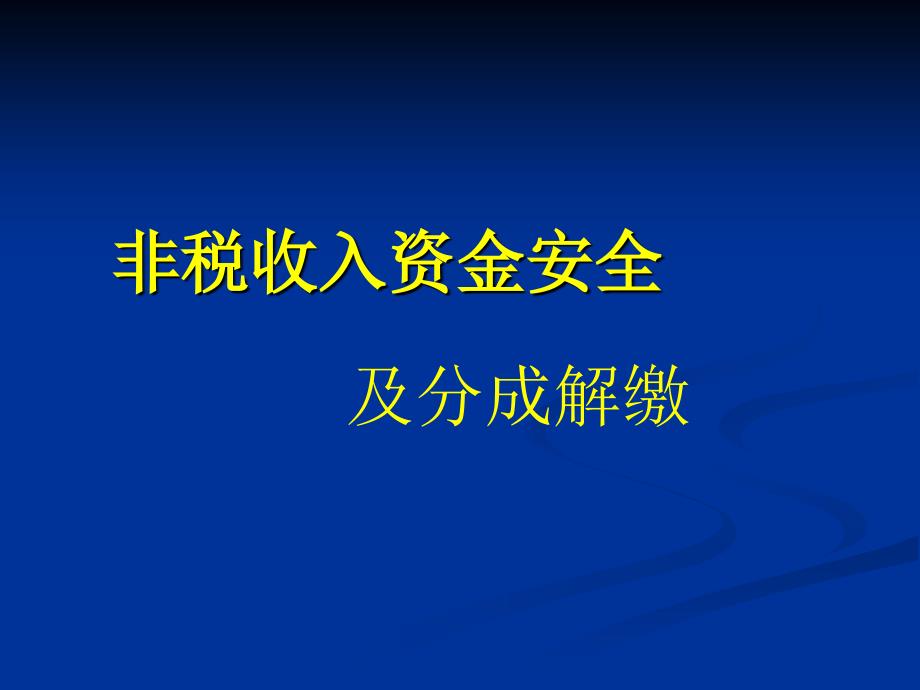 非税收入资金安全

及分成解缴